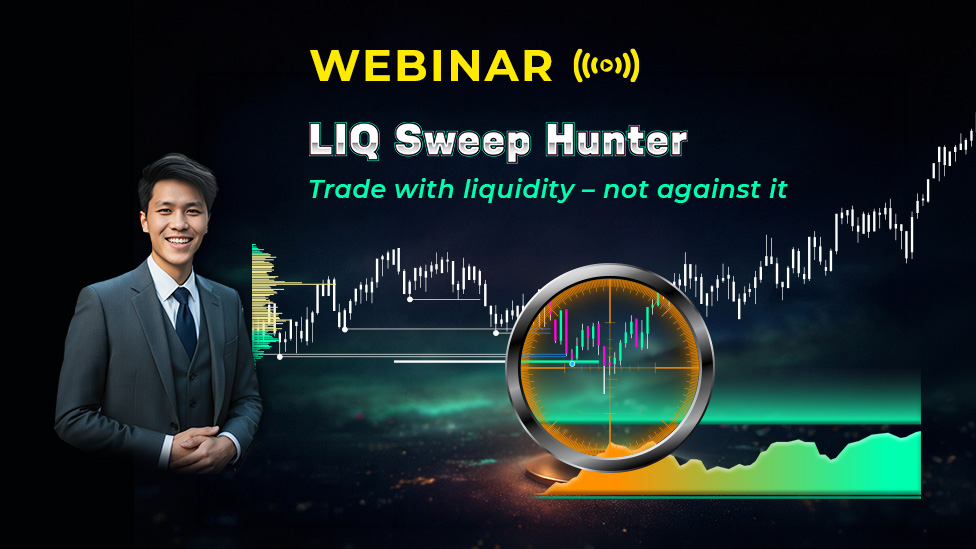 WEBINAR

LIQ Sweep Hunter

Trade with liquidity – not against it